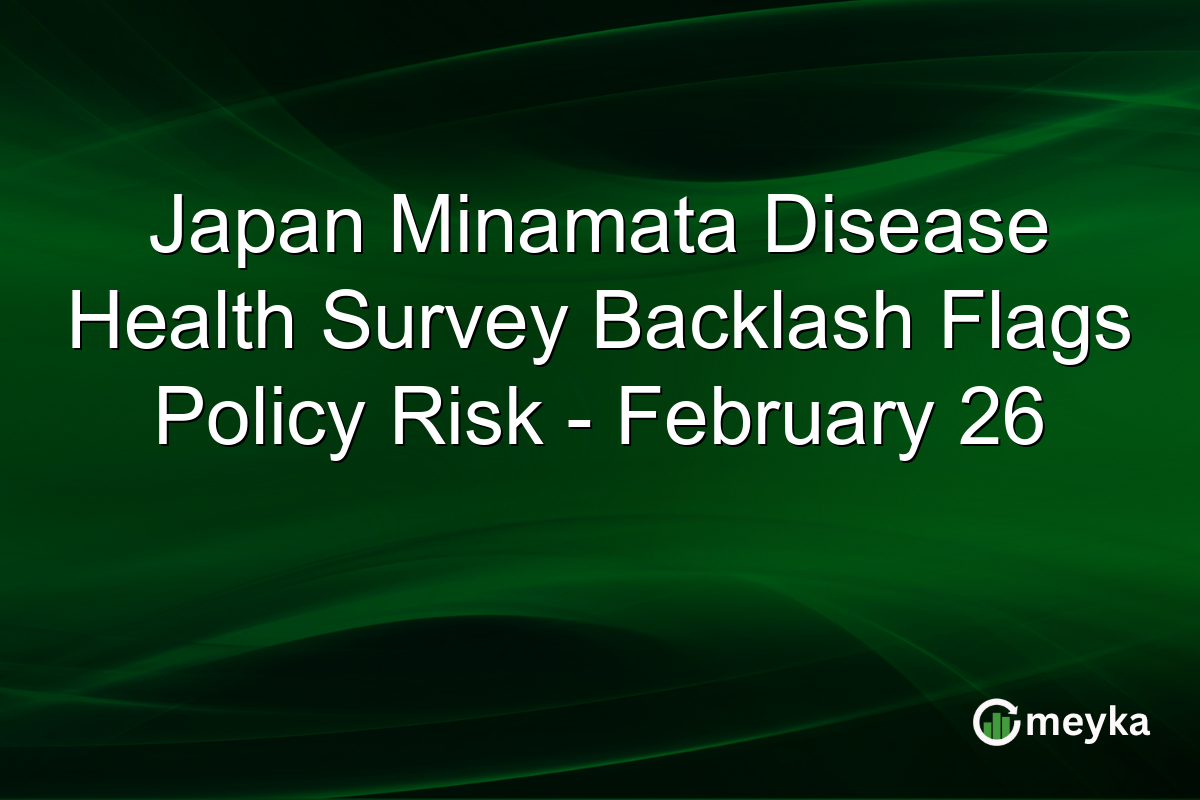 Japan Minamata Disease Health Survey Backlash Flags Policy Risk - February 26

meyka